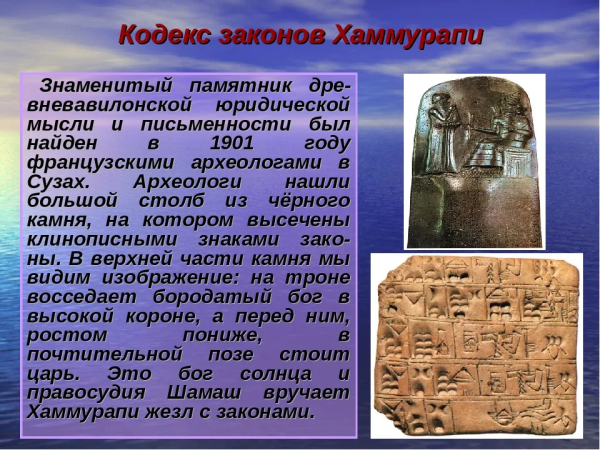 Кодекс законов Хаммурапи

Знаменитый памятник древневавилонской юридической мысли и письменности был найден в 1901 году французскими археологами в Сузах. Археологи нашли большой столб из чёрного камня, на котором высечены клинописными знаками законы. В верхней части камня мы видим изображение: на троне восседает бородатый бог в высокой короне, а перед ним, ростом пониже, в почтительной позе стоит царь. Это бог солнца и правосудия Шамаш вручает Хаммурапи жезл с законами.